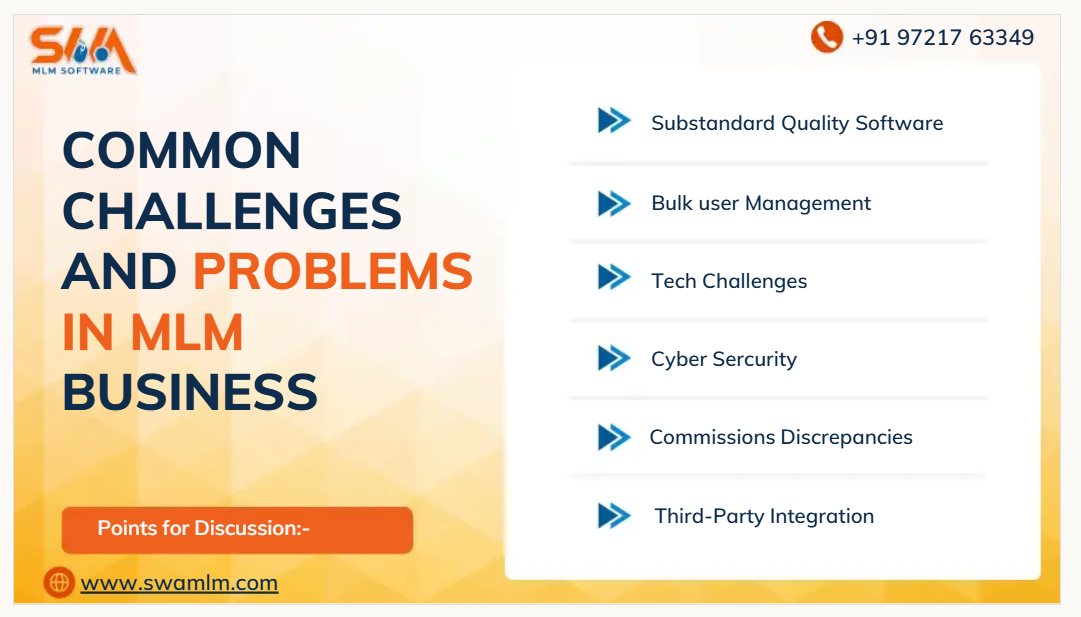 SWA
MLM SOFTWARE

+91 97217 63349

COMMON CHALLENGES AND PROBLEMS IN MLM BUSINESS

Points for Discussion:-

www.swamlm.com

Substandard Quality Software

Bulk user Management

Tech Challenges

Cyber Sercurity

Commissions Discrepancies

Third-Party Integration